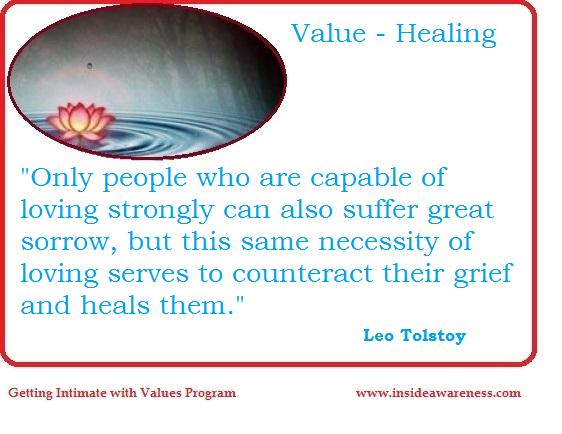 Value - Healing

"Only people who are capable of loving strongly can also suffer great sorrow, but this same necessity of loving serves to counteract their grief and heals them."

Leo Tolstoy

Getting Intimate with Values Program

www.insideawareness.com